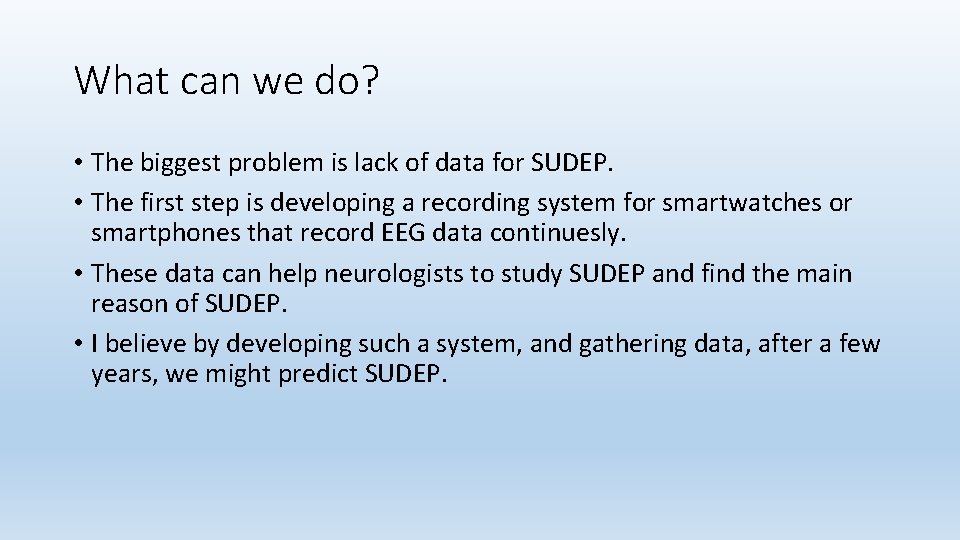 What can we do?

• The biggest problem is lack of data for SUDEP.

• The first step is developing a recording system for smartwatches or smartphones that record EEG data continuesly.

• These data can help neurologists to study SUDEP and find the main reason of SUDEP.

• I believe by developing such a system, and gathering data, after a few years, we might predict SUDEP.